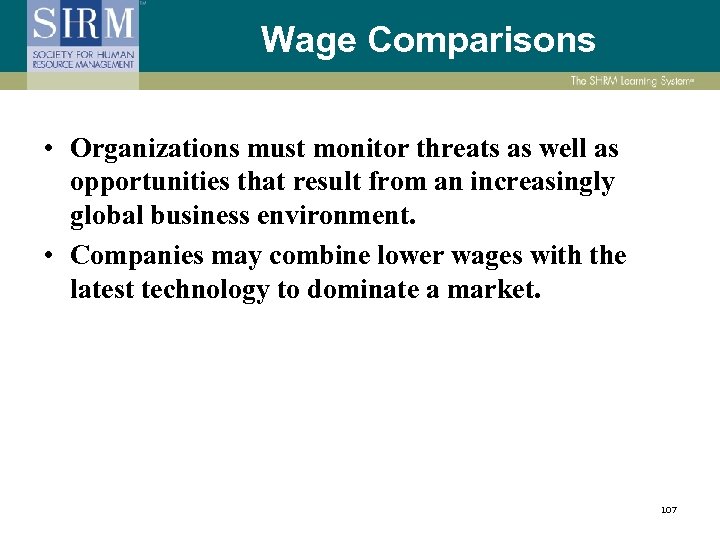 SHRM
SOCIETY FOR HUMAN RESOURCE MANAGEMENT

Wage Comparisons

The SHRM Learning System

• Organizations must monitor threats as well as opportunities that result from an increasingly global business environment.

• Companies may combine lower wages with the latest technology to dominate a market.

107